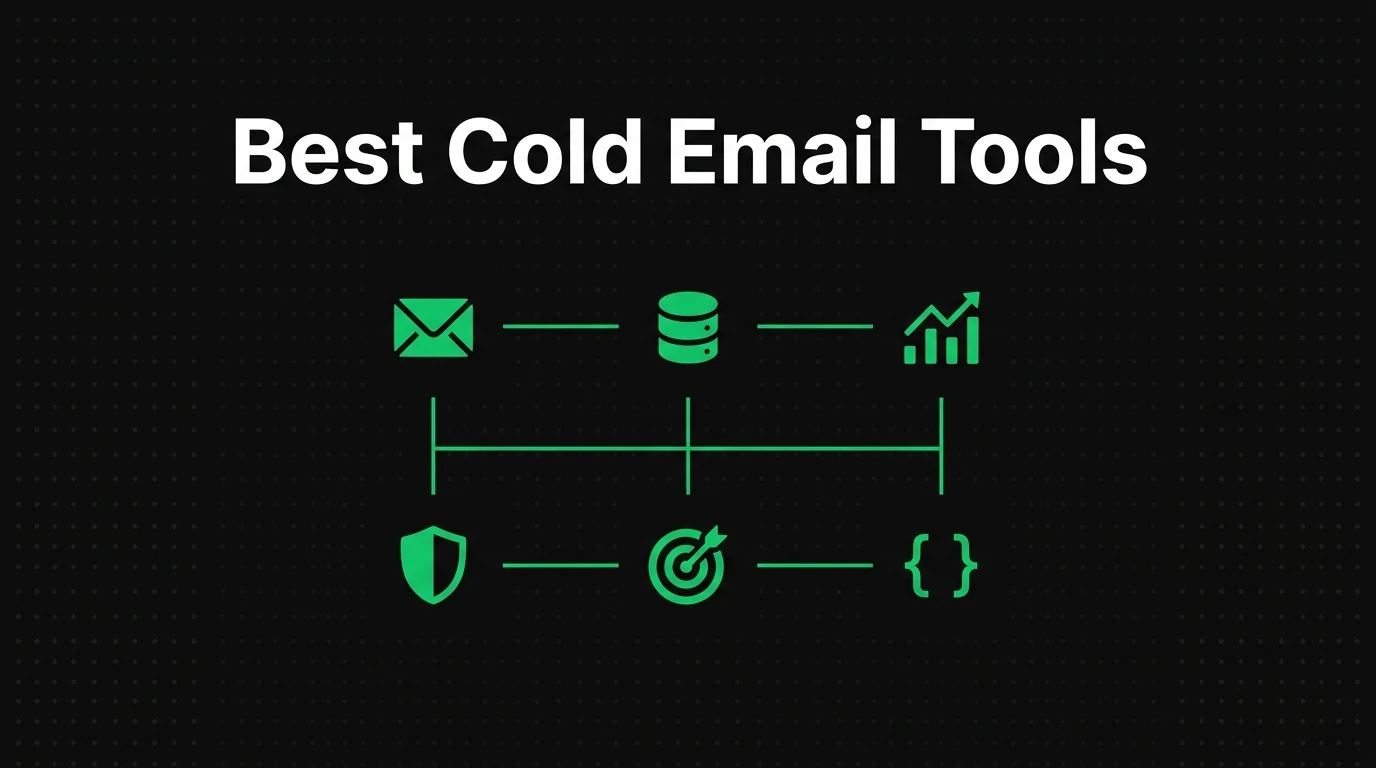 Best Cold Email Tools